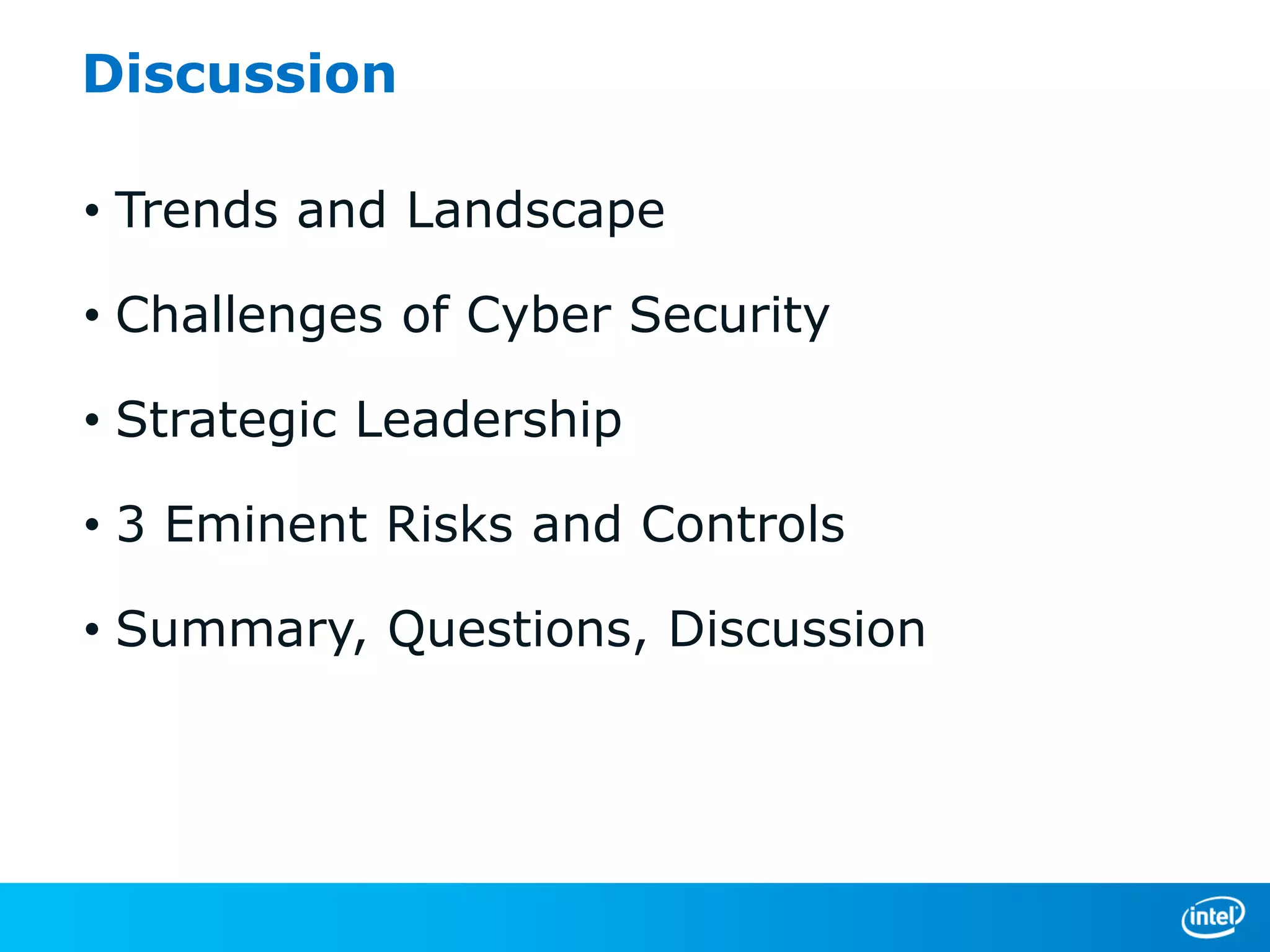 Discussion

• Trends and Landscape

• Challenges of Cyber Security

• Strategic Leadership

• 3 Eminent Risks and Controls

• Summary, Questions, Discussion

intel